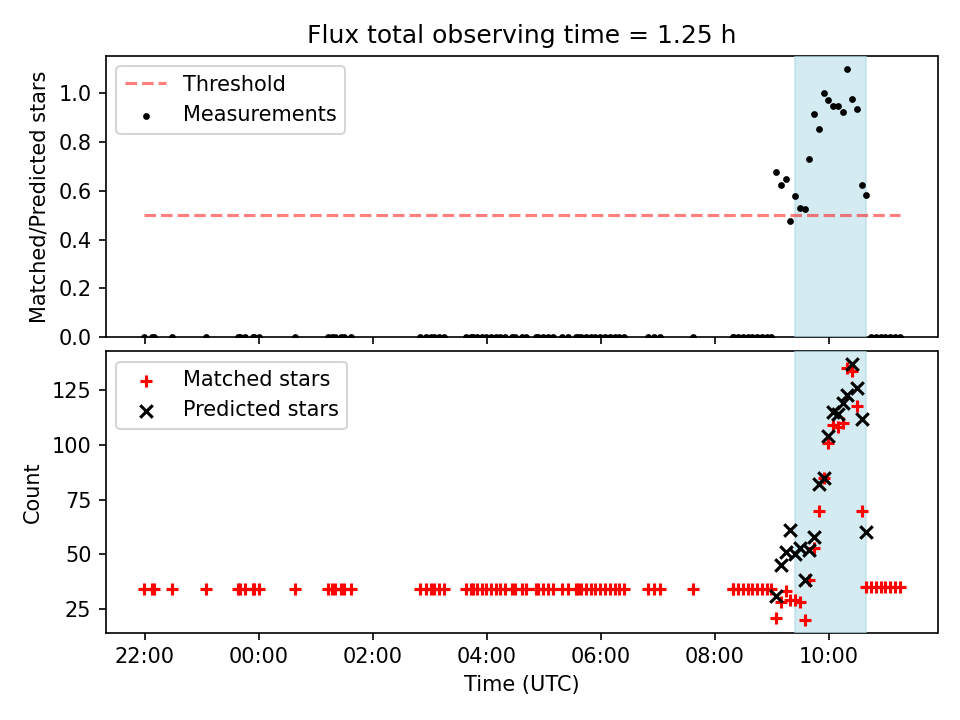 Flux total observing time = 1.25 h

Threshold
Measurements

Matched/Predicted stars

1.0
0.8
0.6
0.4
0.2
0.0

Matched stars
Predicted stars

Count

125
100
75
50
25

22:00
00:00
02:00
04:00
06:00
08:00
10:00

Time (UTC)